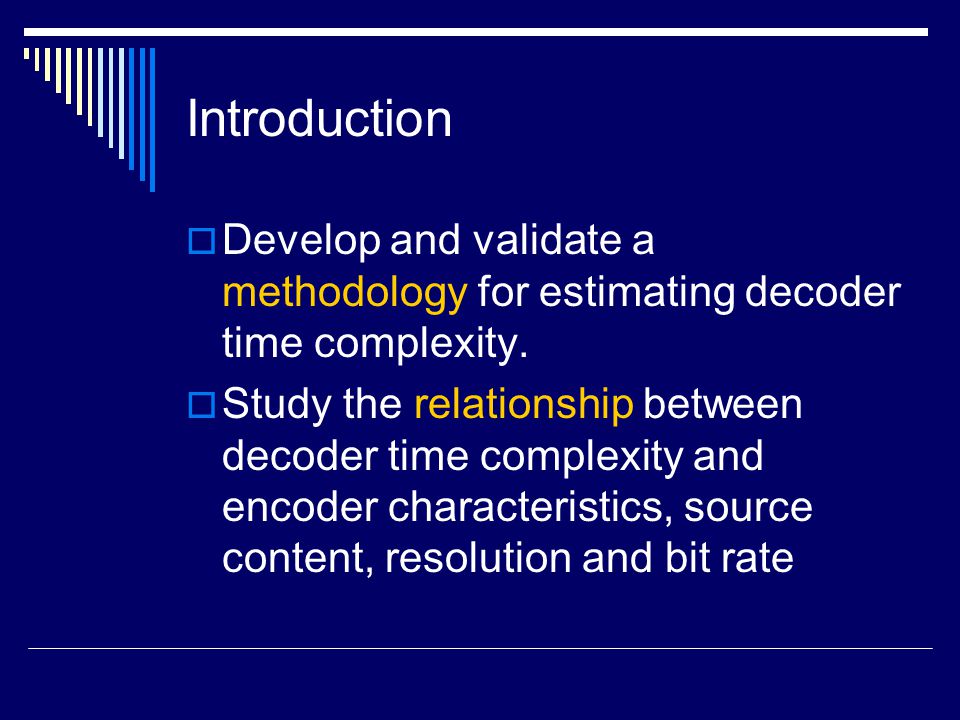 Introduction

Develop and validate a methodology for estimating decoder time complexity.

Study the relationship between decoder time complexity and encoder characteristics, source content, resolution and bit rate